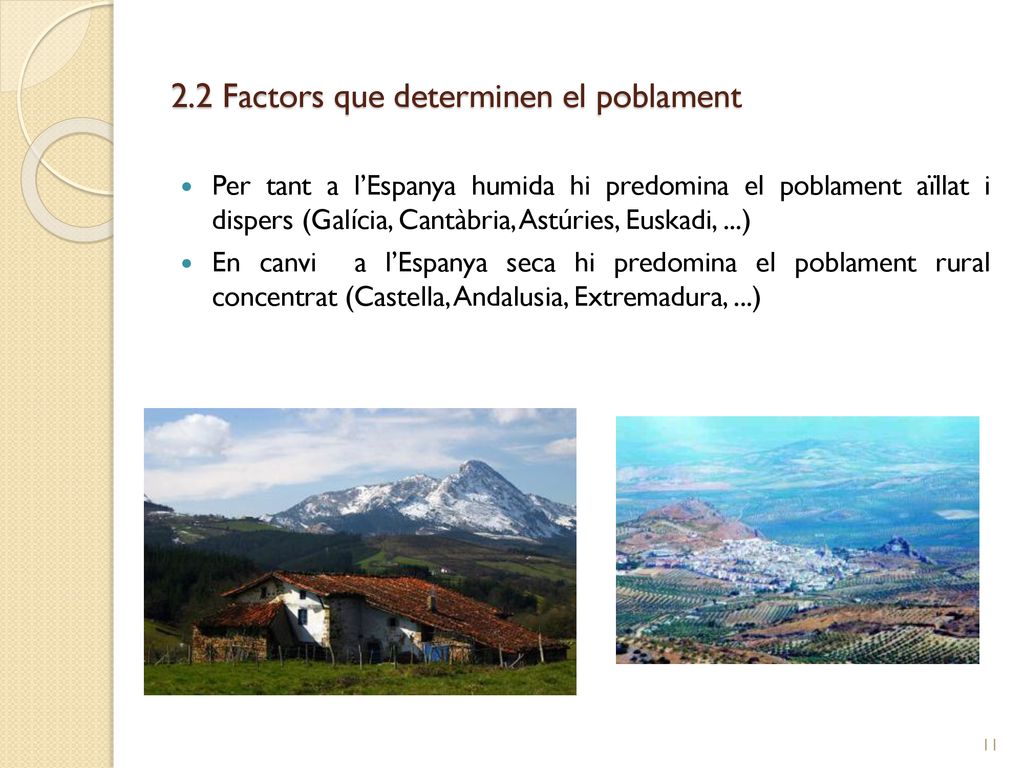 2.2 Factors que determinen el poblament

Per tant a l'Espanya humida hi predomina el poblament aïllat i dispers (Galícia, Cantàbria, Astúries, Euskadi, ...)

En canvi a l'Espanya seca hi predomina el poblament rural concentrat (Castella, Andalusia, Extremadura, ...)

11